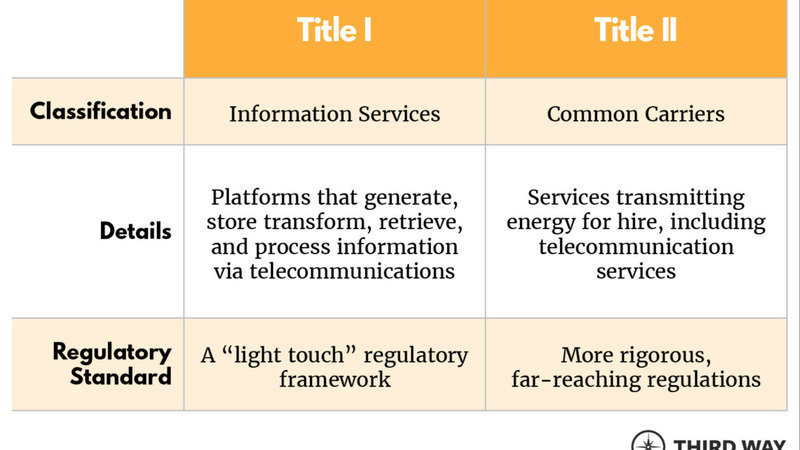 | | Title I | Title II |
|---|---|---|
| Classification | Information Services | Common Carriers |
| Details | Platforms that generate, store transform, retrieve, and process information via telecommunications | Services transmitting energy for hire, including telecommunication services |
| Regulatory Standard | A “light touch” regulatory framework | More rigorous, far-reaching regulations |

THIRD WAY